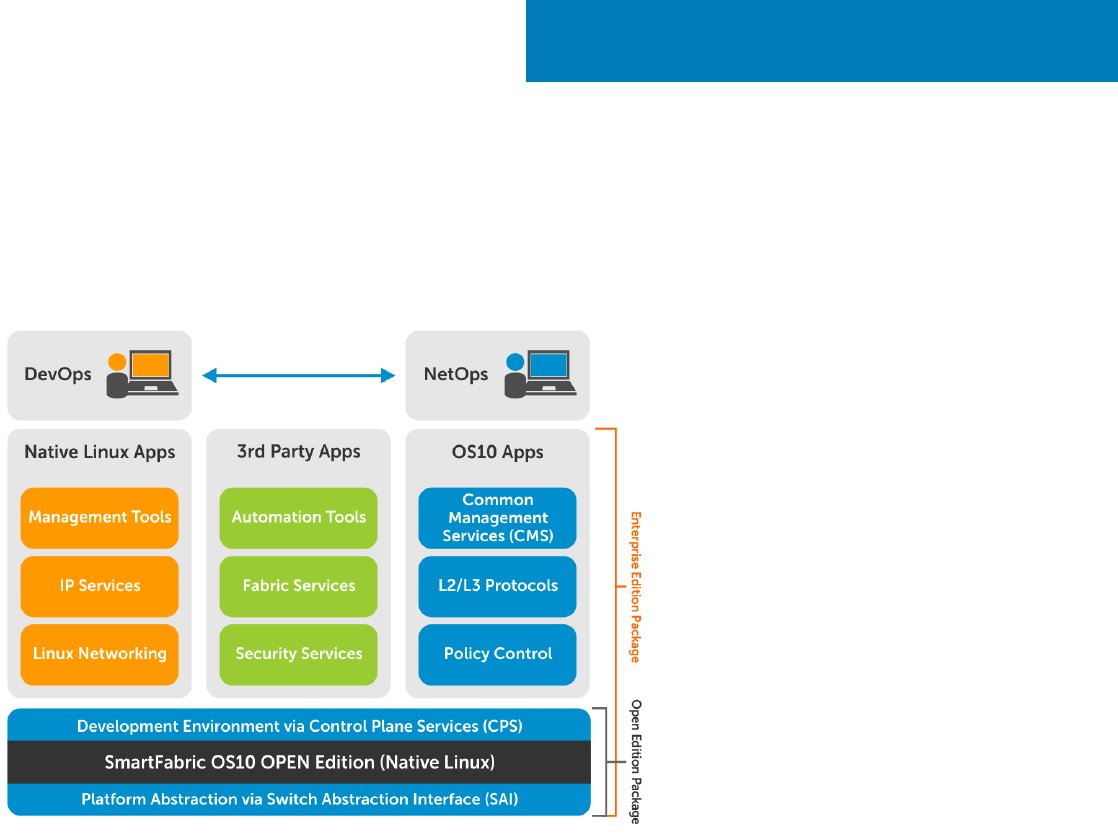 DevOps

NetOps

Native Linux Apps

Management Tools

IP Services

Linux Networking

3rd Party Apps

Automation Tools

Fabric Services

Security Services

OS10 Apps

Common Management Services (CMS)

L2/L3 Protocols

Policy Control

Enterprise Edition Package

Development Environment via Control Plane Services (CPS)

SmartFabric OS10 OPEN Edition (Native Linux)

Platform Abstraction via Switch Abstraction Interface (SAI)

Open Edition Package